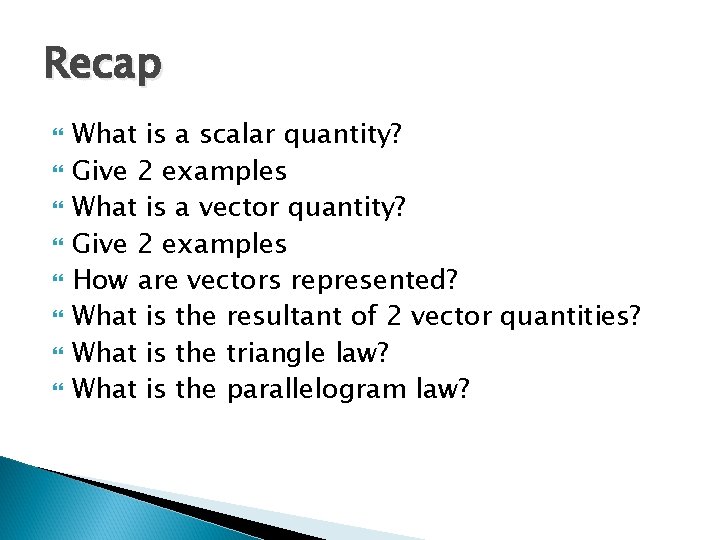 Recap

What is a scalar quantity?
Give 2 examples
What is a vector quantity?
Give 2 examples
How are vectors represented?
What is the resultant of 2 vector quantities?
What is the triangle law?
What is the parallelogram law?